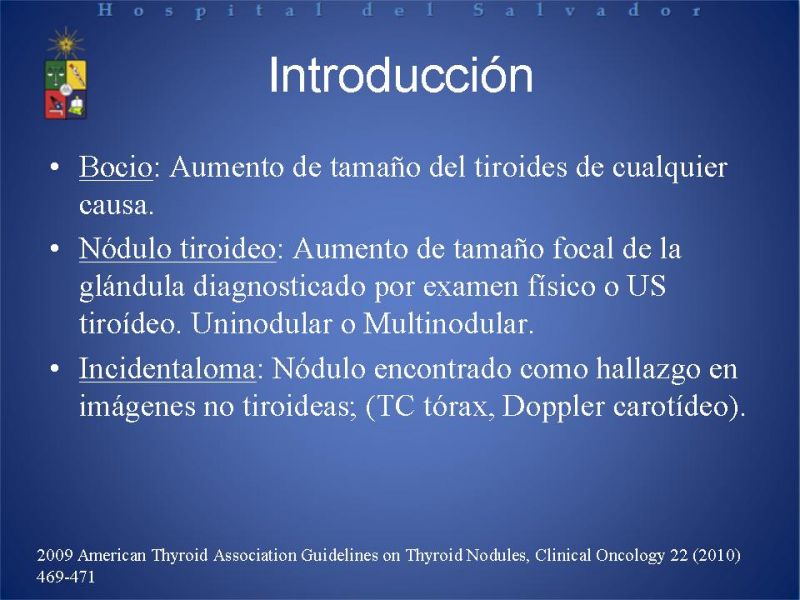 Hospital del Salvador

Introducción

• Bocio: Aumento de tamaño del tiroides de cualquier causa.
• Nódulo tiroideo: Aumento de tamaño focal de la glándula diagnosticado por examen físico o US tiroídeo. Uninodular o Multinodular.
• Incidentaloma: Nódulo encontrado como hallazgo en imágenes no tiroideas; (TC tórax, Doppler carotídeo).

2009 American Thyroid Association Guidelines on Thyroid Nodules, Clinical Oncology 22 (2010) 469-471